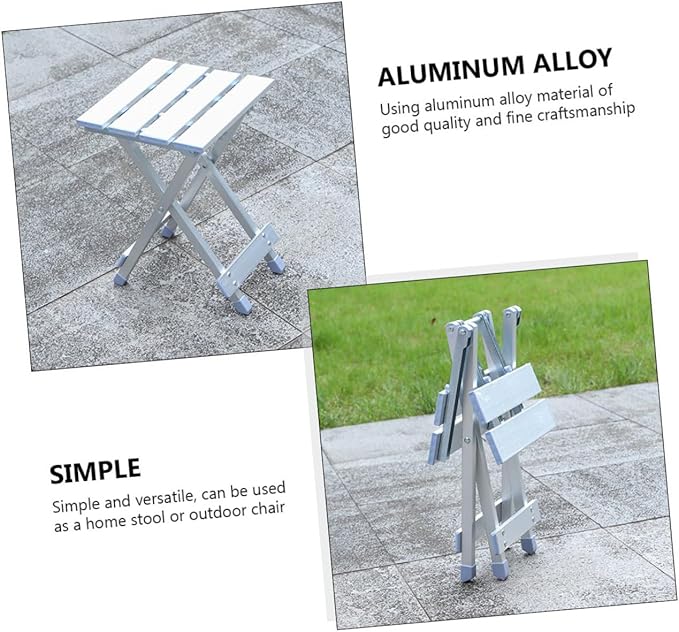 ALUMINUM ALLOY

Using aluminum alloy material of good quality and fine craftsmanship

SIMPLE

Simple and versatile, can be used as a home stool or outdoor chair